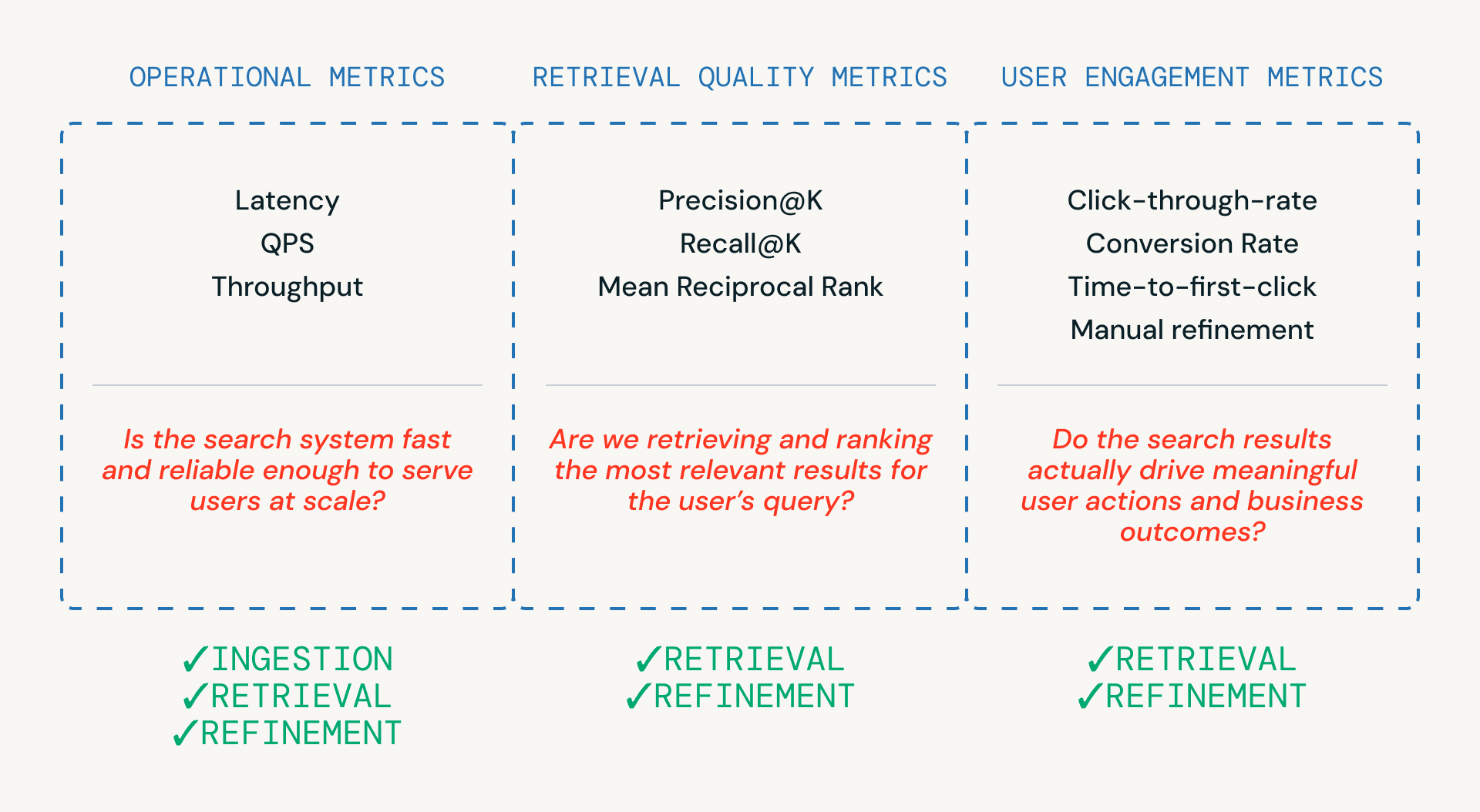 OPERATIONAL METRICS

Latency
QPS
Throughput

Is the search system fast and reliable enough to serve users at scale?

✓INGESTION
✓RETRIEVAL
✓REFINEMENT

RETRIEVAL QUALITY METRICS

Precision@K
Recall@K
Mean Reciprocal Rank

Are we retrieving and ranking the most relevant results for the user's query?

✓RETRIEVAL
✓REFINEMENT

USER ENGAGEMENT METRICS

Click-through-rate
Conversion Rate
Time-to-first-click
Manual refinement

Do the search results actually drive meaningful user actions and business outcomes?

✓RETRIEVAL
✓REFINEMENT